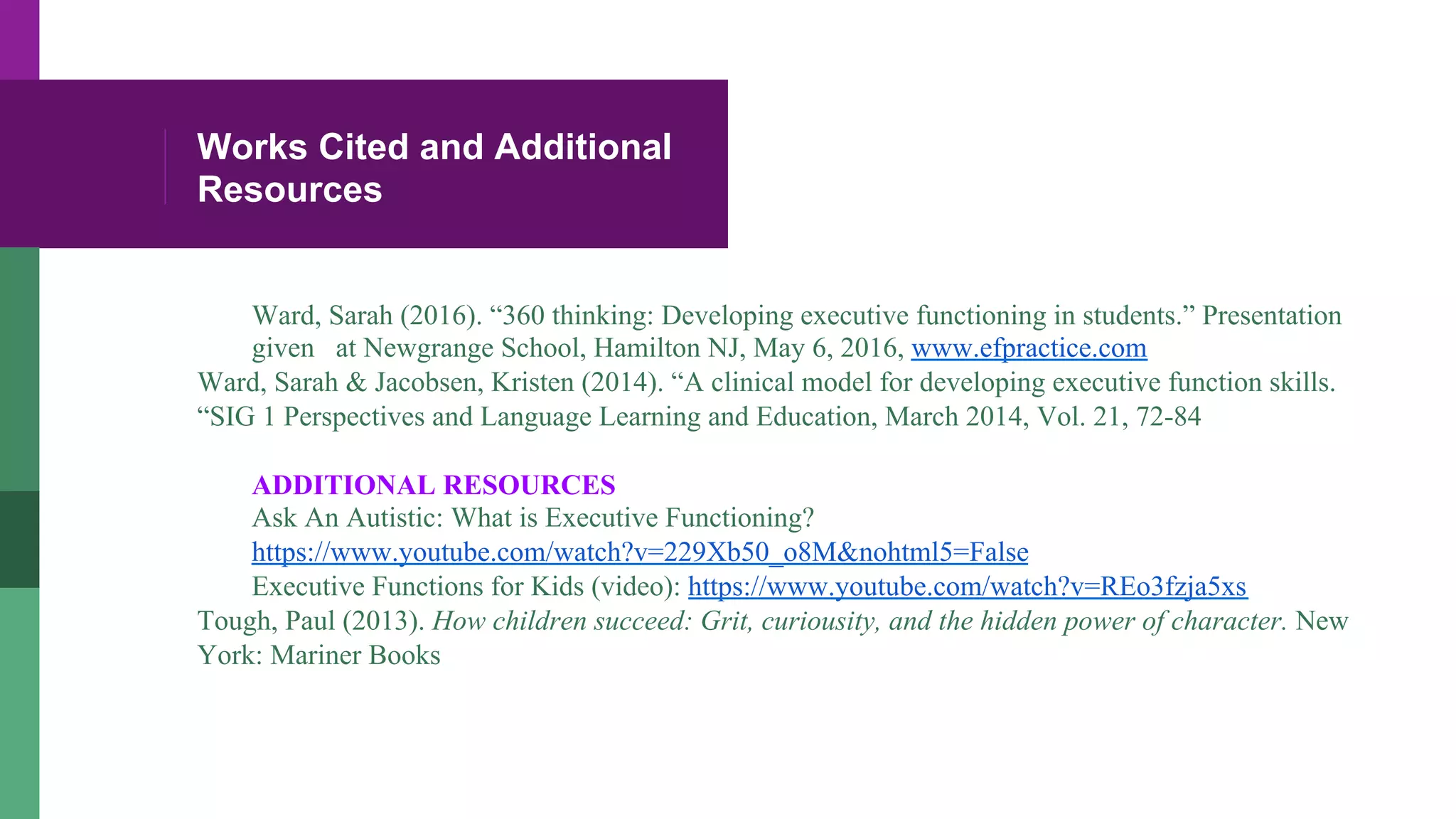 Works Cited and Additional Resources

Ward, Sarah (2016). “360 thinking: Developing executive functioning in students.” Presentation given at Newgrange School, Hamilton NJ, May 6, 2016, www.efpractice.com

Ward, Sarah & Jacobsen, Kristen (2014). “A clinical model for developing executive function skills. “SIG 1 Perspectives and Language Learning and Education, March 2014, Vol. 21, 72-84

ADDITIONAL RESOURCES

Ask An Autistic: What is Executive Functioning? https://www.youtube.com/watch?v=229Xb50_o8M&nohtml5=False

Executive Functions for Kids (video): https://www.youtube.com/watch?v=REo3fzja5xs

Tough, Paul (2013). How children succeed: Grit, curiousity, and the hidden power of character. New York: Mariner Books